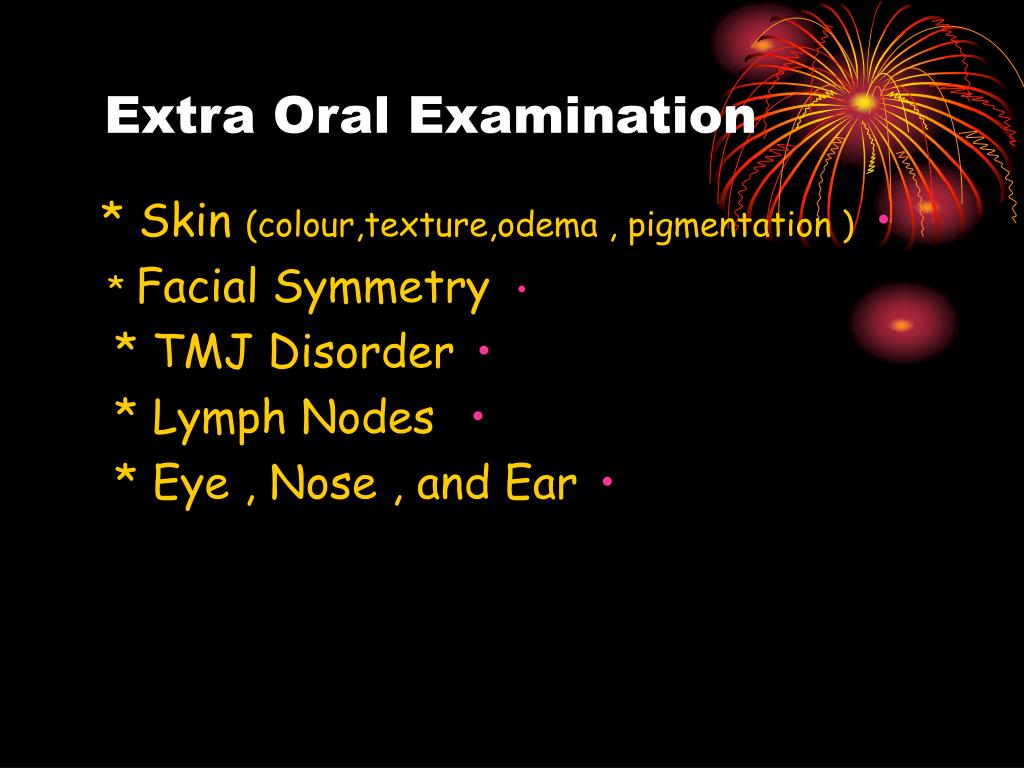 Extra Oral Examination

* Skin (colour,texture,odema , pigmentation ) •
* Facial Symmetry •
* TMJ Disorder •
* Lymph Nodes •
* Eye , Nose , and Ear •